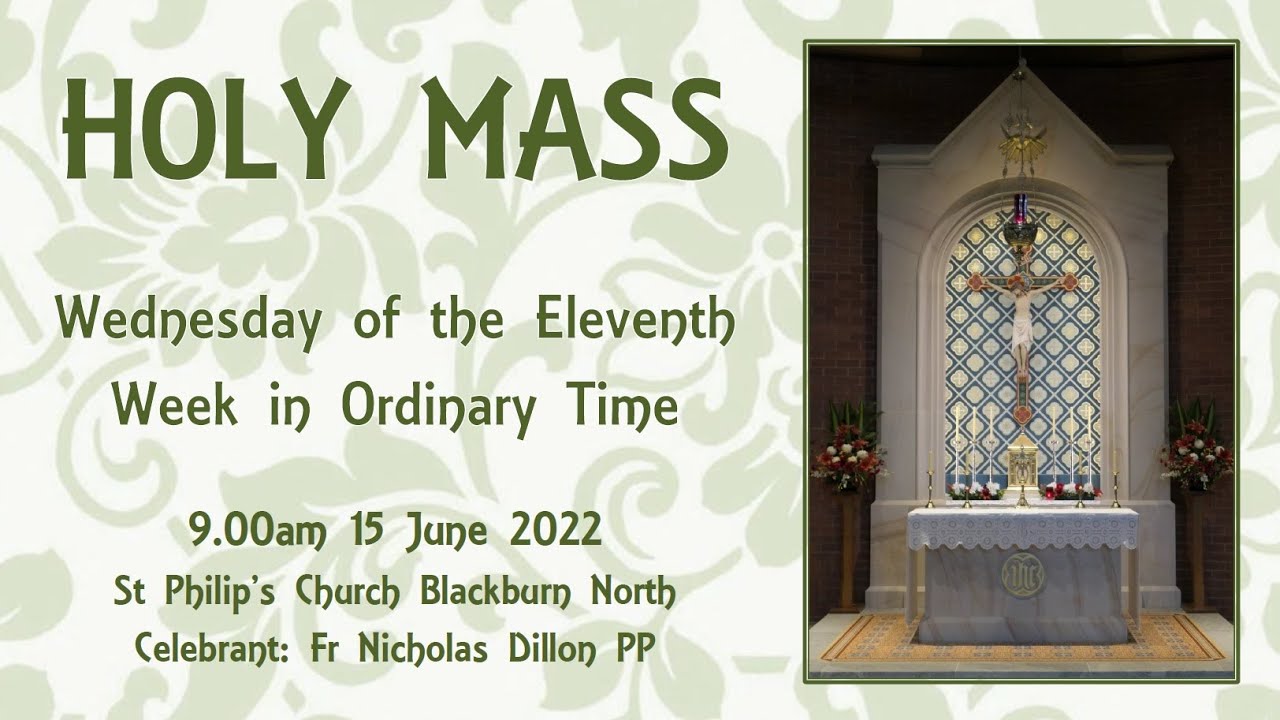 HOLY MASS

Wednesday of the Eleventh Week in Ordinary Time

9.00am 15 June 2022
St Philip's Church Blackburn North
Celebrant: Fr Nicholas Dillon PP